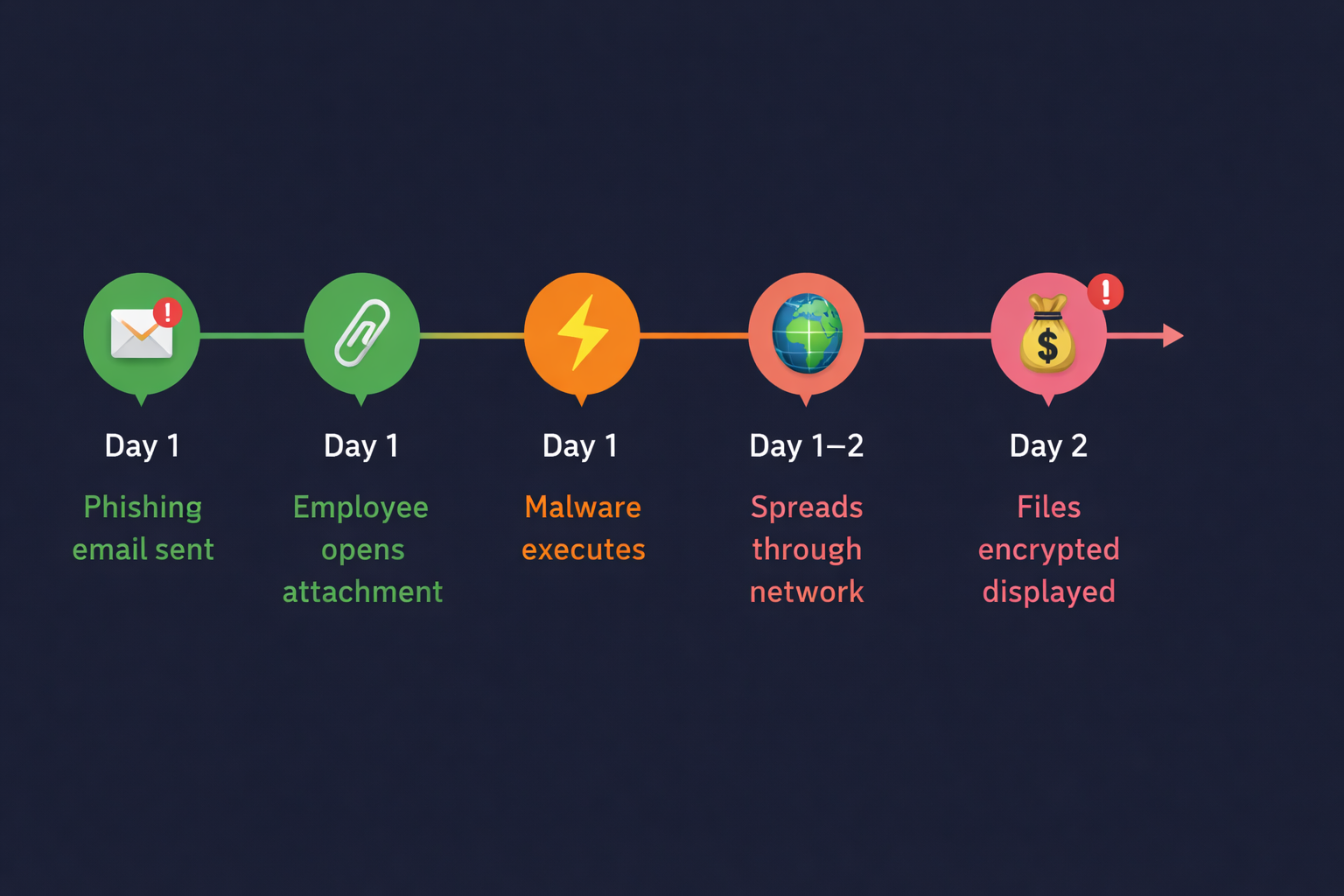 Day 1
Phishing email sent

Day 1
Employee opens attachment

Day 1
Malware executes

Day 1–2
Spreads through network

Day 2
Files encrypted displayed